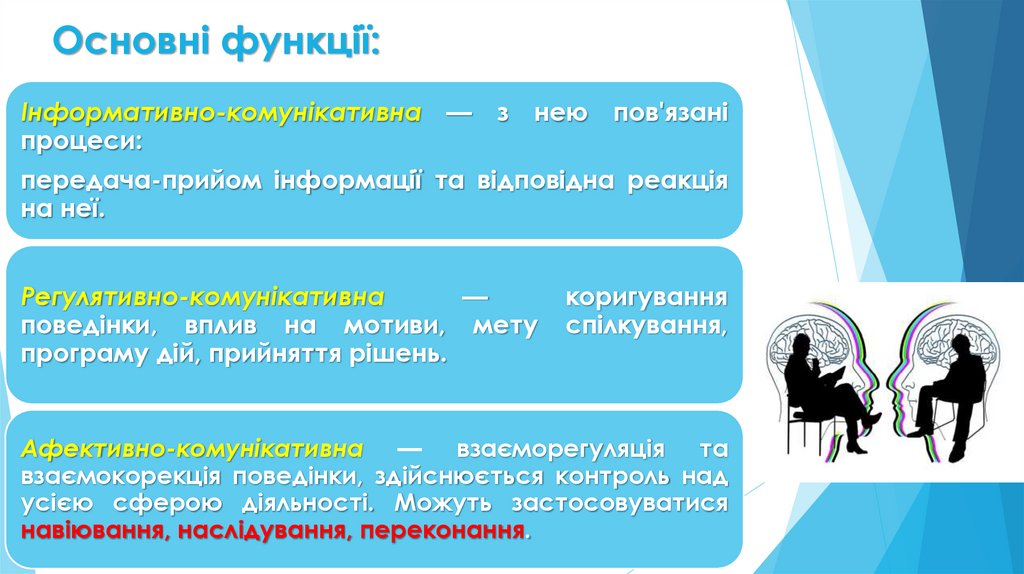 Основні функції:

Інформативно-комунікативна — з нею пов'язані процеси:

передача-прийом інформації та відповідна реакція на неї.

Регулятивно-комунікативна — коригування поведінки, вплив на мотиви, мету спілкування, програму дій, прийняття рішень.

Афективно-комунікативна — взаєморегуляція та взаємокорекція поведінки, здійснюється контроль над усією сферою діяльності. Можуть застосовуватися навіювання, наслідування, переконання.